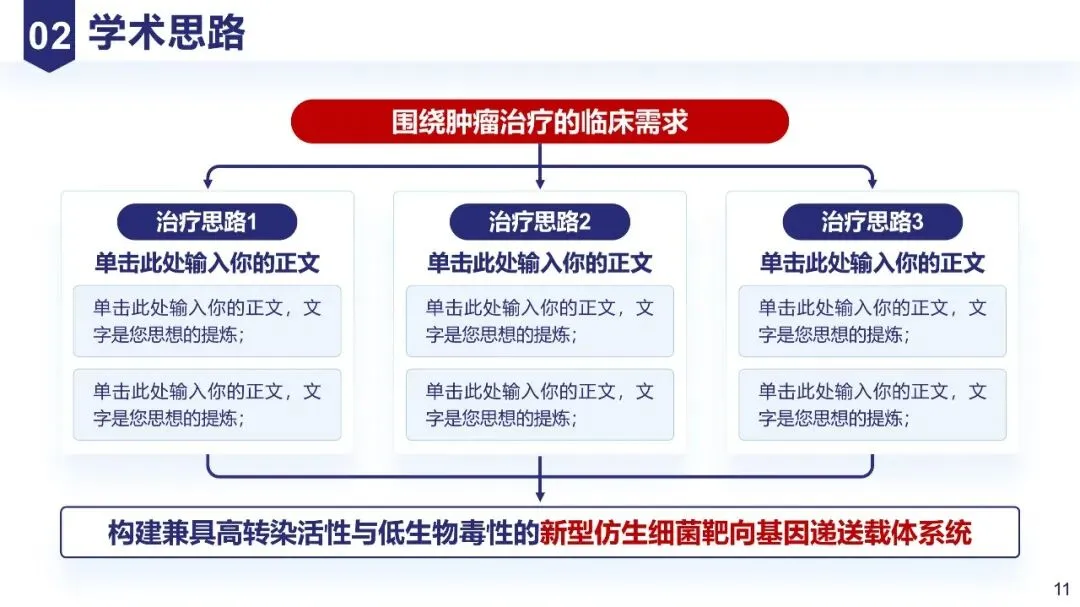 02 学术思路

围绕肿瘤治疗的临床需求

治疗思路1

单击此处输入你的正文

单击此处输入你的正文，文字是您思想的提炼；

单击此处输入你的正文，文字是您思想的提炼；

治疗思路2

单击此处输入你的正文

单击此处输入你的正文，文字是您思想的提炼；

单击此处输入你的正文，文字是您思想的提炼；

治疗思路3

单击此处输入你的正文

单击此处输入你的正文，文字是您思想的提炼；

单击此处输入你的正文，文字是您思想的提炼；

构建兼具高转染活性与低生物毒性的新型仿生细菌靶向基因递送载体系统

11